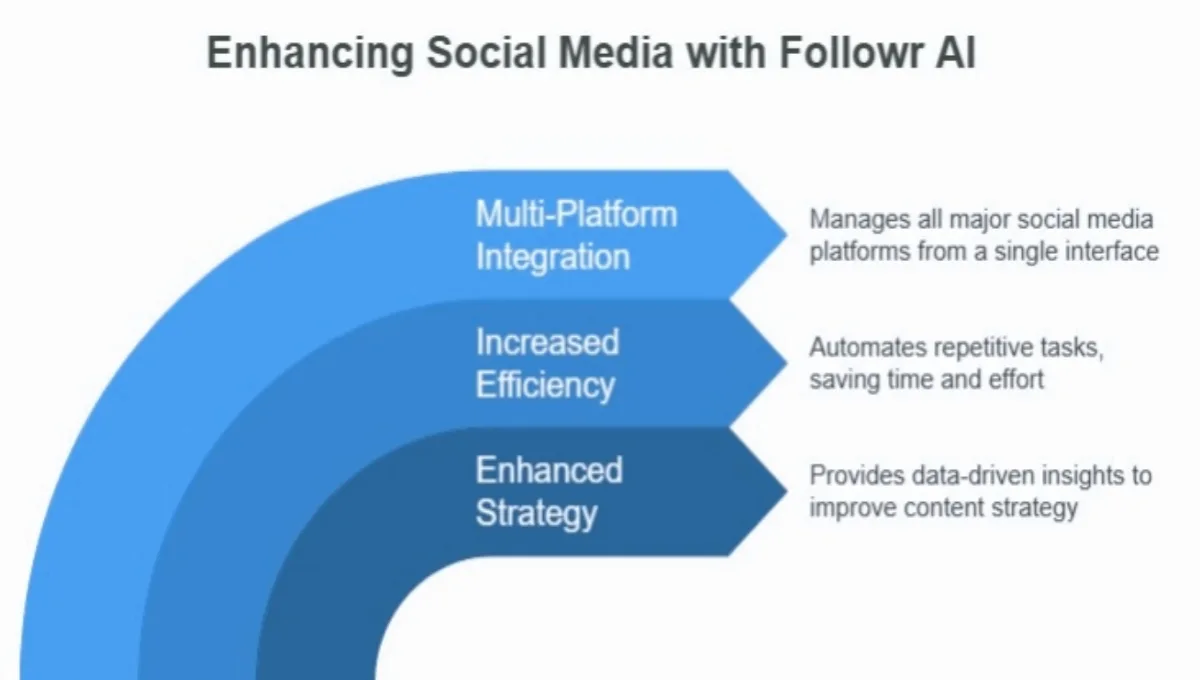 Enhancing Social Media with Followr AI

Multi-Platform Integration

Manages all major social media platforms from a single interface

Increased Efficiency

Automates repetitive tasks, saving time and effort

Enhanced Strategy

Provides data-driven insights to improve content strategy